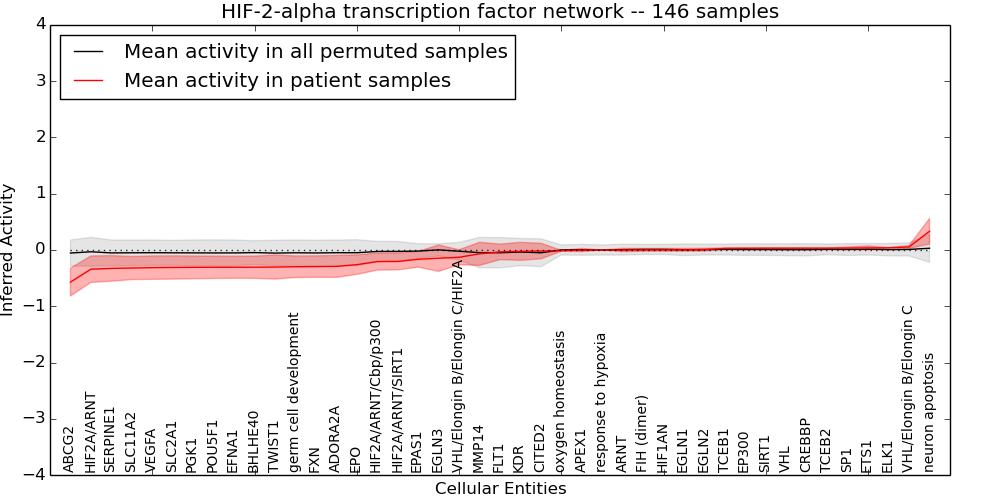 HIF-2-alpha transcription factor network -- 146 samples

Mean activity in all permuted samples
Mean activity in patient samples

Inferred Activity

4
3
2
1
0
−1
−2
−3
−4

ABCG2
HIF2A/ARNT
SERPINE1
SLC11A2
VEGFA
SLC2A1
PGK1
POU5F1
EFNA1
BHLHE40
TWIST1
germ cell development
FXN
ADORA2A
EPO
HIF2A/ARNT/Cbp/p300
HIF2A/ARNT/SIRT1
EPAS1
EGLN3
VHL/Elongin B/Elongin C/HIF2A
MMP14
FLT1
KDR
CITED2
oxygen homeostasis
APEX1
response to hypoxia
ARNT
FIH (dimer)
HIF1AN
EGLN1
EGLN2
TCEB1
EP300
SIRT1
VHL
CREBBP
TCEB2
SP1
ETS1
ELK1
VHL/Elongin B/Elongin C
neuron apoptosis

Cellular Entities